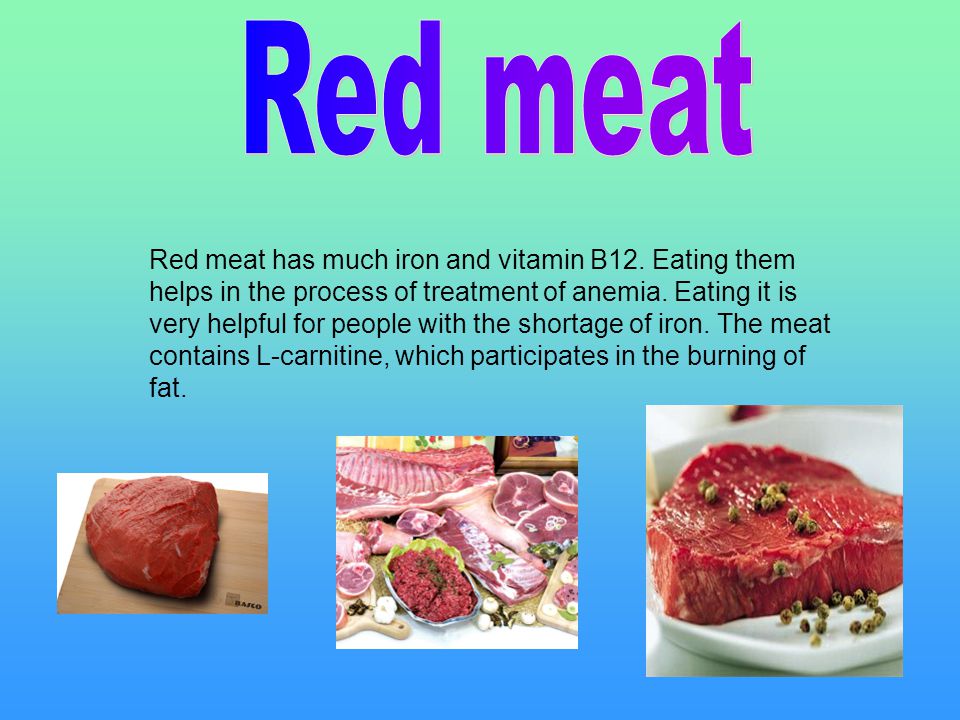 Red meat

Red meat has much iron and vitamin B12. Eating them helps in the process of treatment of anemia. Eating it is very helpful for people with the shortage of iron. The meat contains L-carnitine, which participates in the burning of fat.

BASCO